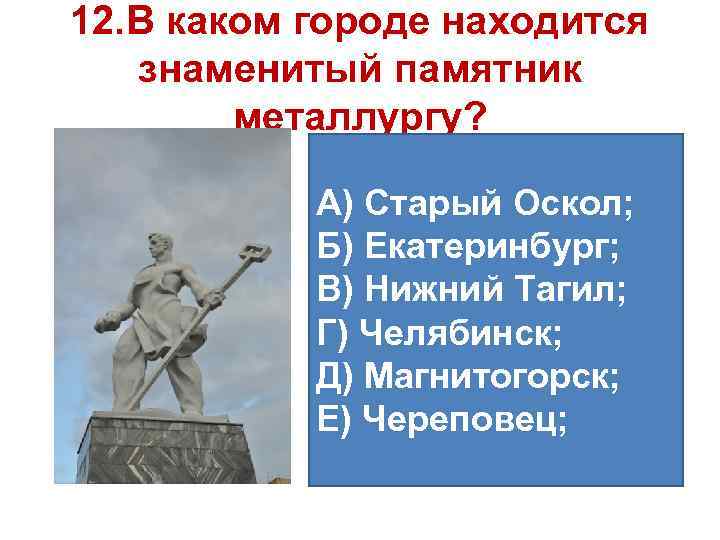 12.В каком городе находится знаменитый памятник металлургу?

А) Старый Оскол;
Б) Екатеринбург;
В) Нижний Тагил;
Г) Челябинск;
Д) Магнитогорск;
Е) Череповец;